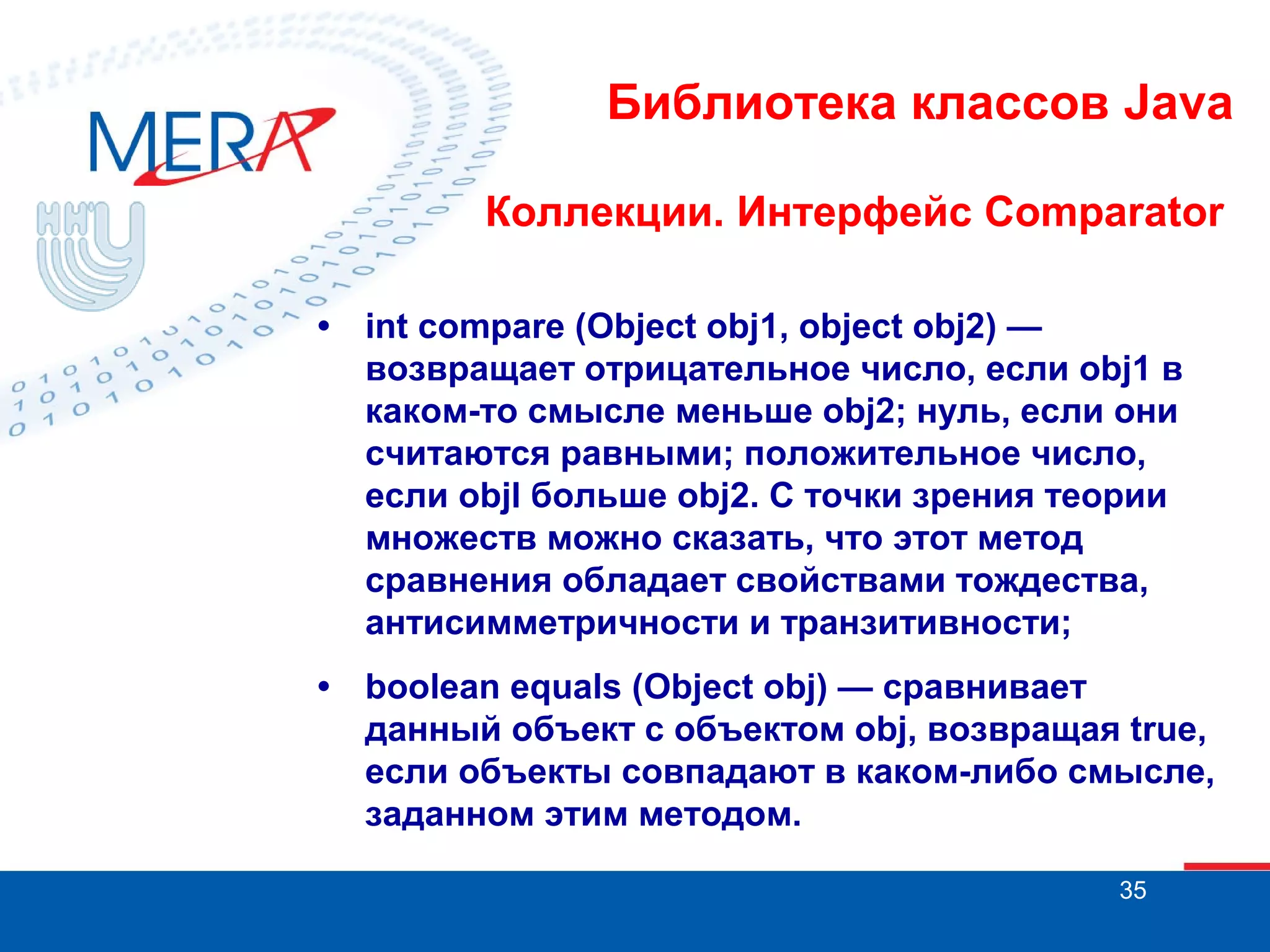 MERA

ННГУ

Библиотека классов Java

Коллекции. Интерфейс Comparator

• int compare (Object obj1, object obj2) — возвращает отрицательное число, если obj1 в каком-то смысле меньше obj2; нуль, если они считаются равными; положительное число, если objl больше obj2. С точки зрения теории множеств можно сказать, что этот метод сравнения обладает свойствами тождества, антисимметричности и транзитивности;

• boolean equals (Object obj) — сравнивает данный объект с объектом obj, возвращая true, если объекты совпадают в каком-либо смысле, заданном этим методом.

35